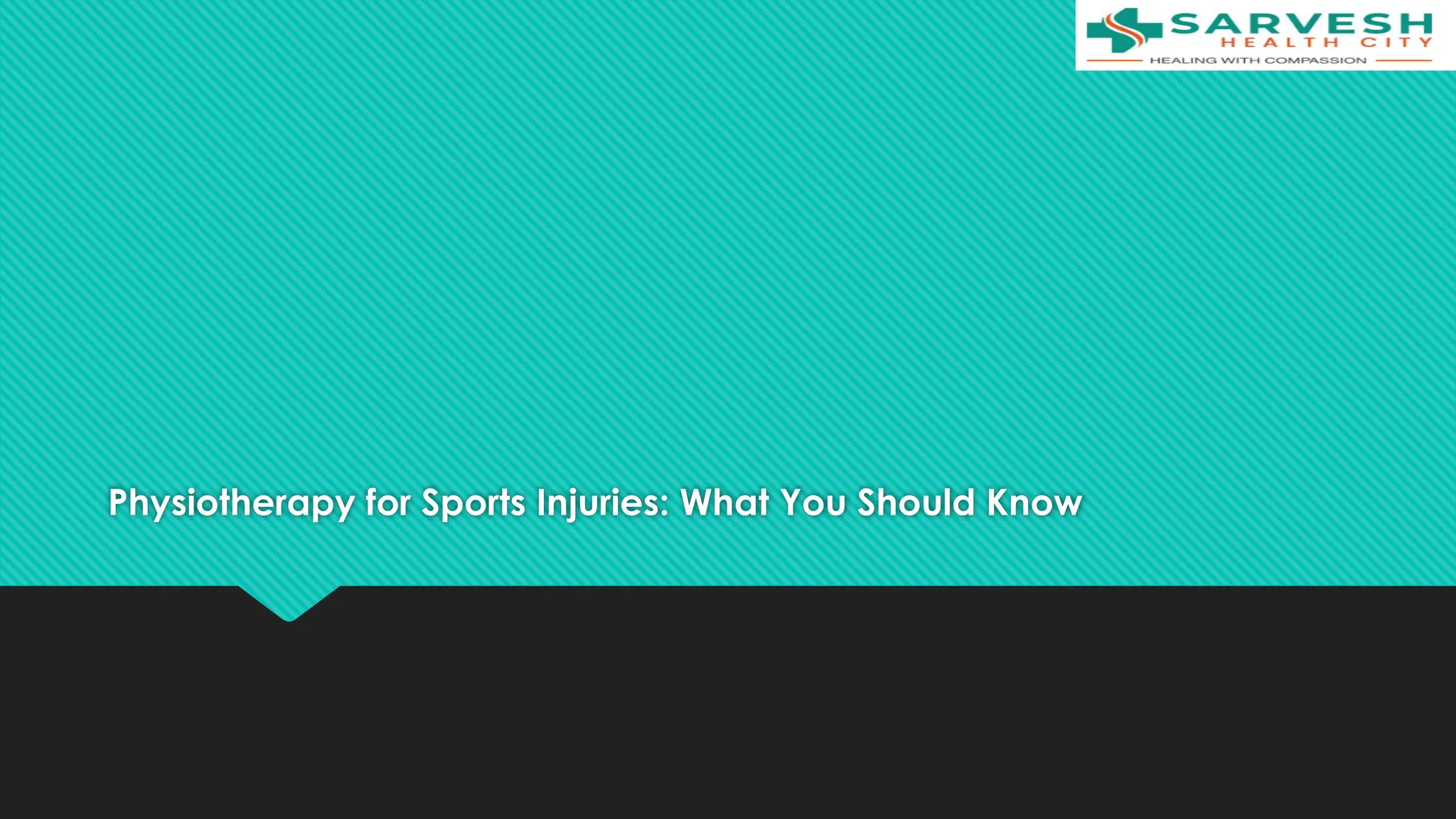 SARVESH
HEALTH CITY
HEALING WITH COMPASSION

Physiotherapy for Sports Injuries: What You Should Know